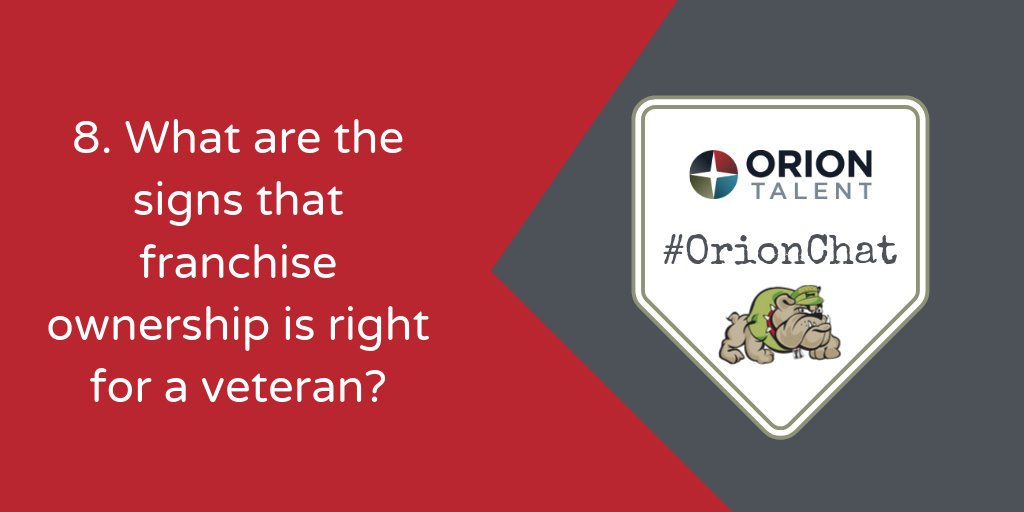 8. What are the signs that franchise ownership is right for a veteran?

ORION TALENT

#OrionChat